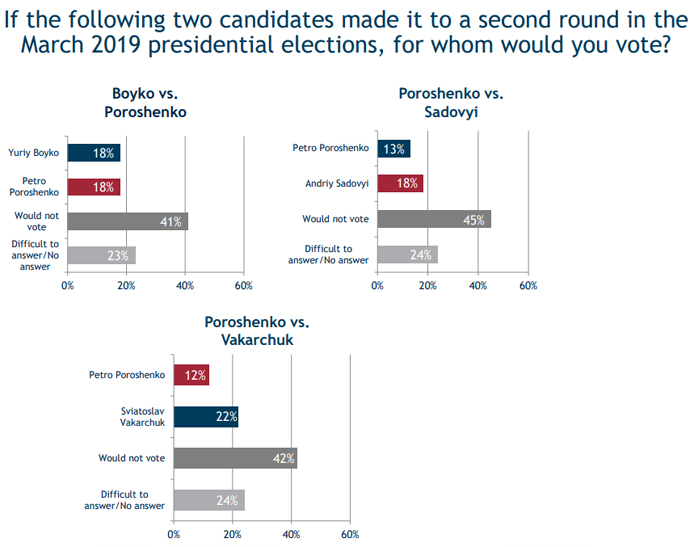 If the following two candidates made it to a second round in the March 2019 presidential elections, for whom would you vote?

Boyko vs. Poroshenko

Yuriy Boyko 18%
Petro Poroshenko 18%
Would not vote 41%
Difficult to answer/No answer 23%

0% 20% 40% 60%

Poroshenko vs. Sadovyi

Petro Poroshenko 13%
Andriy Sadovyi 18%
Would not vote 45%
Difficult to answer/No answer 24%

0% 20% 40% 60%

Poroshenko vs. Vakarchuk

Petro Poroshenko 12%
Sviatoslav Vakarchuk 22%
Would not vote 42%
Difficult to answer/No answer 24%

0% 20% 40% 60%